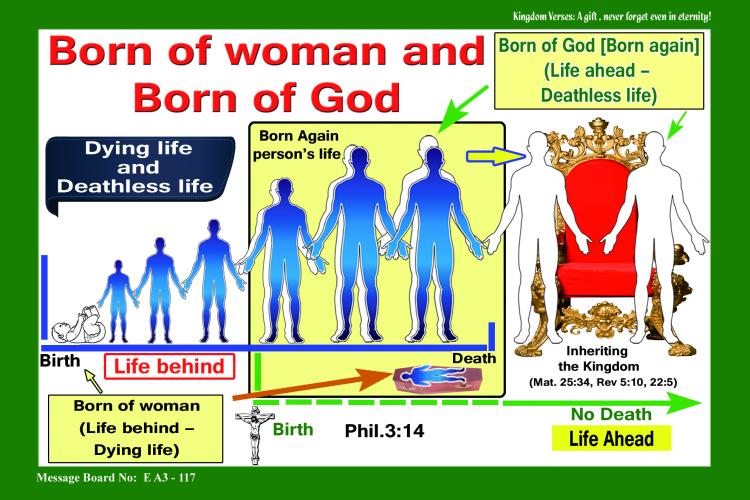 Kingdom Verses: A gift , never forget even in eternity!

Born of woman and Born of God

Born of God [Born again] (Life ahead – Deathless life)

Dying life and Deathless life

Born Again person's life

Birth

Life behind

Death

Inheriting the Kingdom (Mat. 25:34, Rev 5:10, 22:5)

Born of woman (Life behind – Dying life)

Birth

Phil.3:14

No Death

Life Ahead

Message Board No: E A3 - 117